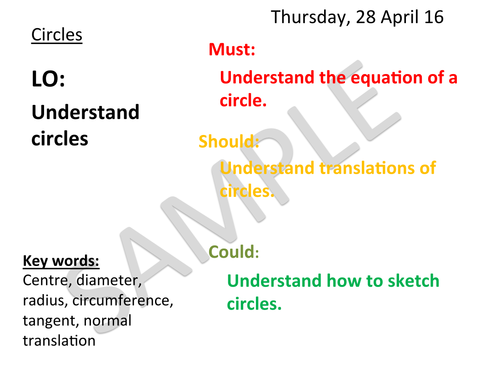 Thursday, 28 April 16

Circles

LO:

Understand circles

Must:

Understand the equation of a circle.

Should:

Understand translations of circles.

Could:

Understand how to sketch circles.

Key words:
Centre, diameter, radius, circumference, tangent, normal translation

SAMPLE